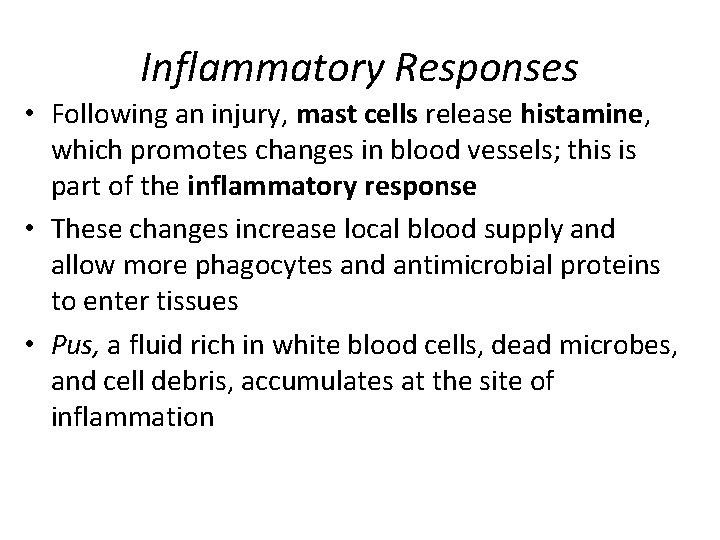 Inflammatory Responses

• Following an injury, mast cells release histamine, which promotes changes in blood vessels; this is part of the inflammatory response

• These changes increase local blood supply and allow more phagocytes and antimicrobial proteins to enter tissues

• Pus, a fluid rich in white blood cells, dead microbes, and cell debris, accumulates at the site of inflammation